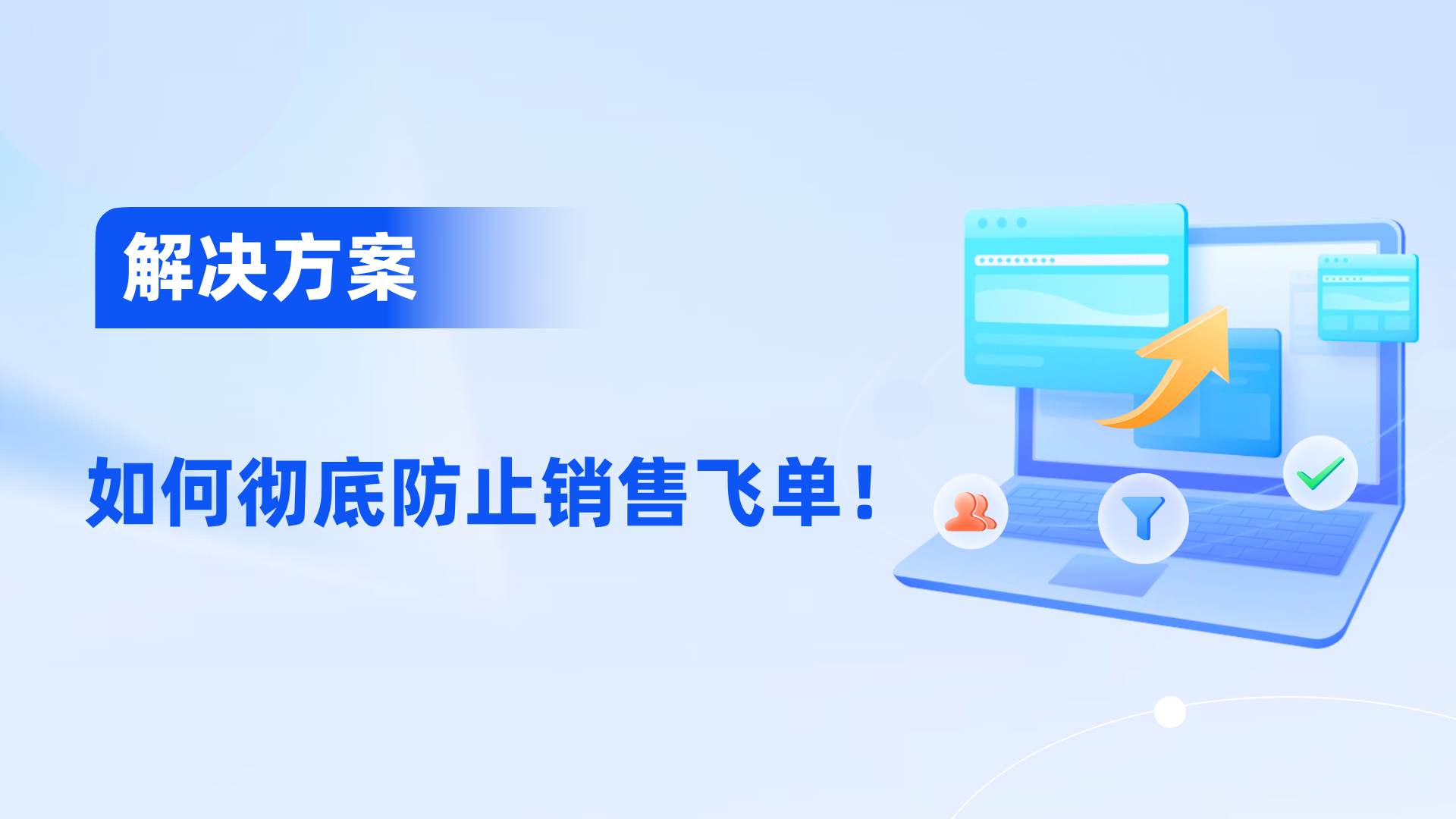 解决方案

如何彻底防止销售飞单！